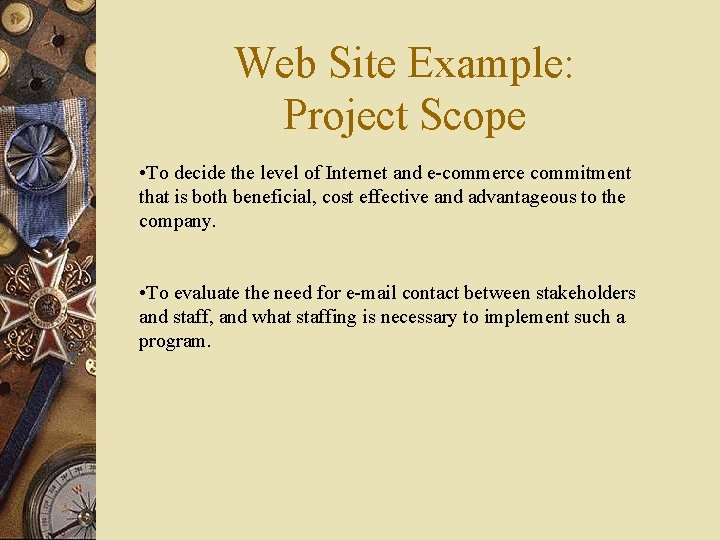 Web Site Example:
Project Scope

• To decide the level of Internet and e-commerce commitment that is both beneficial, cost effective and advantageous to the company.

• To evaluate the need for e-mail contact between stakeholders and staff, and what staffing is necessary to implement such a program.